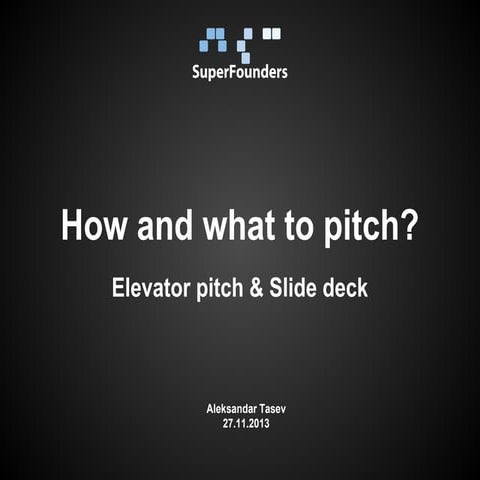 SuperFounders

How and what to pitch?

Elevator pitch & Slide deck

Aleksandar Tasev
27.11.2013